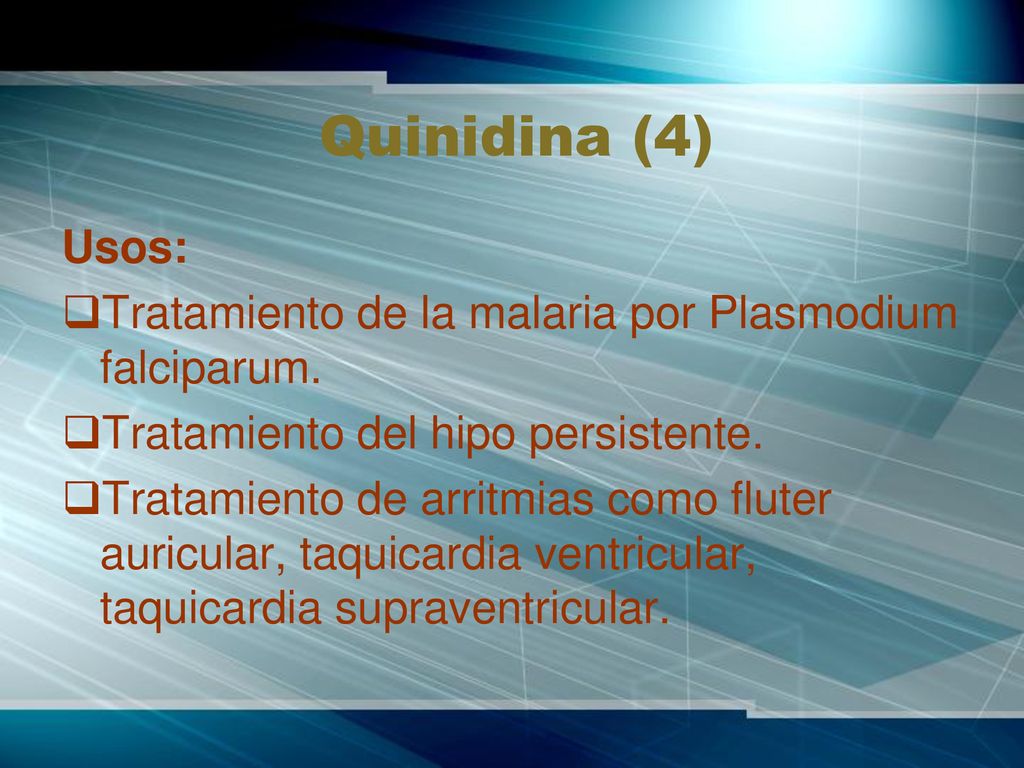 Quinidina (4)

Usos:

❑Tratamiento de la malaria por Plasmodium falciparum.

❑Tratamiento del hipo persistente.

❑Tratamiento de arritmias como fluter auricular, taquicardia ventricular, taquicardia supraventricular.